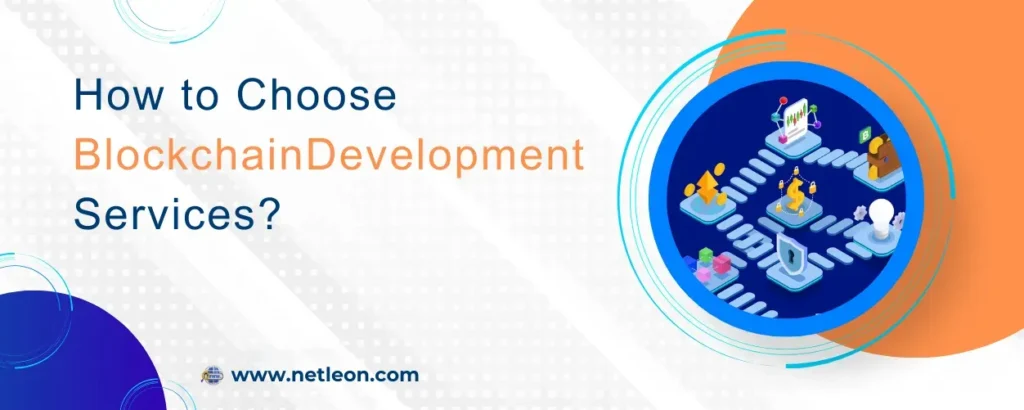 How to Choose BlockchainDevelopment Services?

www.netleon.com